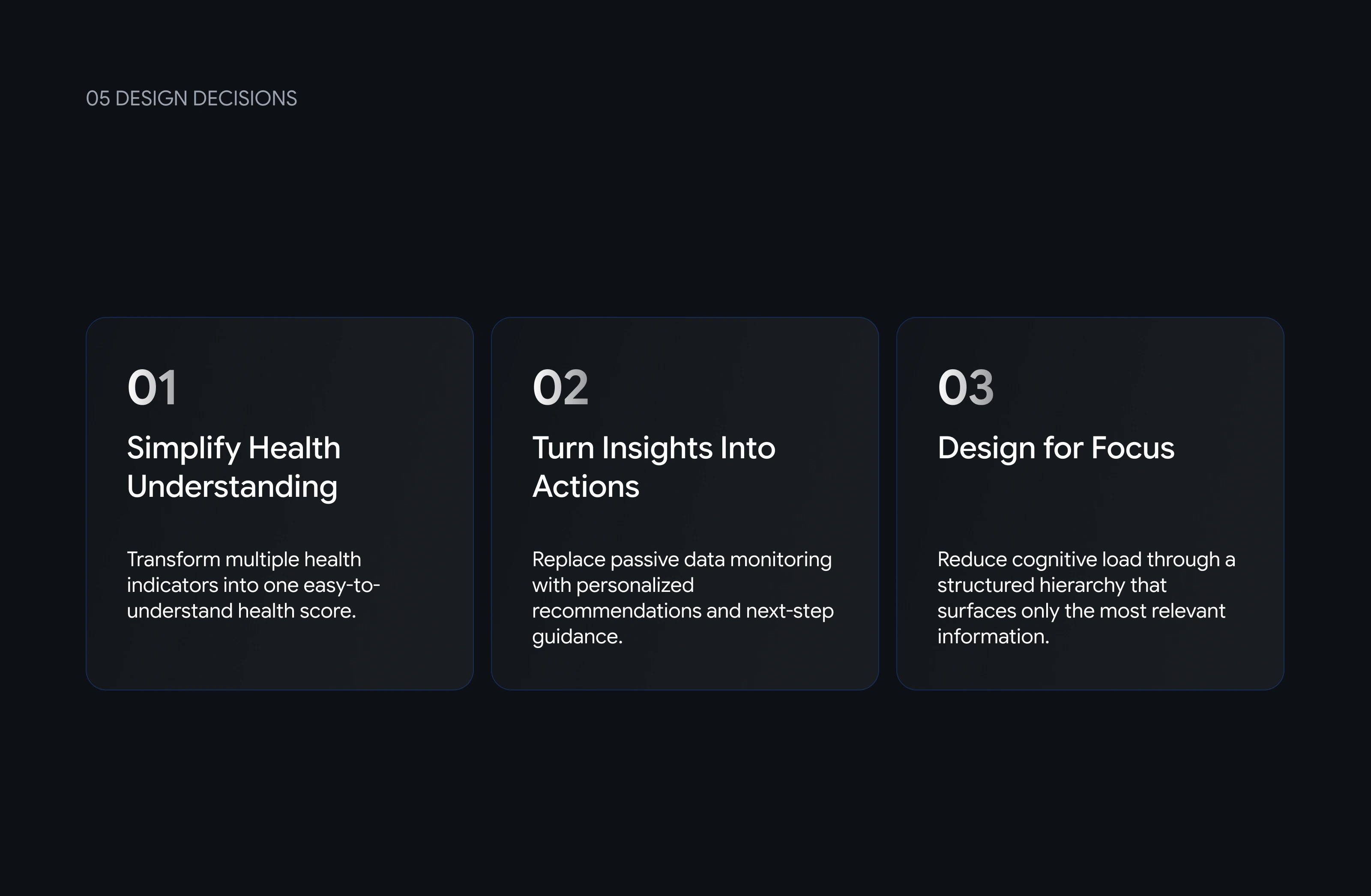 05 DESIGN DECISIONS

01

Simplify Health Understanding

Transform multiple health indicators into one easy-to-understand health score.

02

Turn Insights Into Actions

Replace passive data monitoring with personalized recommendations and next-step guidance.

03

Design for Focus

Reduce cognitive load through a structured hierarchy that surfaces only the most relevant information.